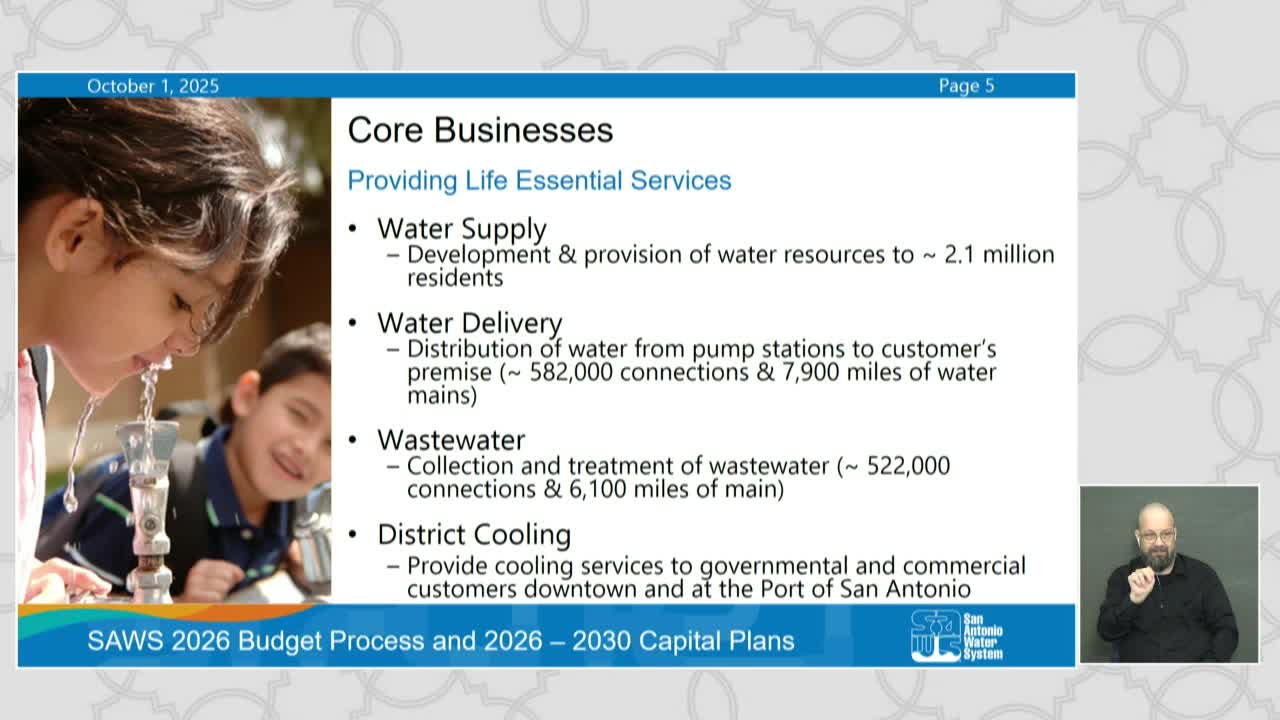 October 1, 2025

Page 5

Core Businesses

Providing Life Essential Services

• Water Supply
– Development & provision of water resources to ~ 2.1 million residents

• Water Delivery
– Distribution of water from pump stations to customer's premise (~ 582,000 connections & 7,900 miles of water mains)

• Wastewater
– Collection and treatment of wastewater (~ 522,000 connections & 6,100 miles of main)

• District Cooling
– Provide cooling services to governmental and commercial customers downtown and at the Port of San Antonio

SAWS 2026 Budget Process and 2026 – 2030 Capital Plans

San Antonio Water System